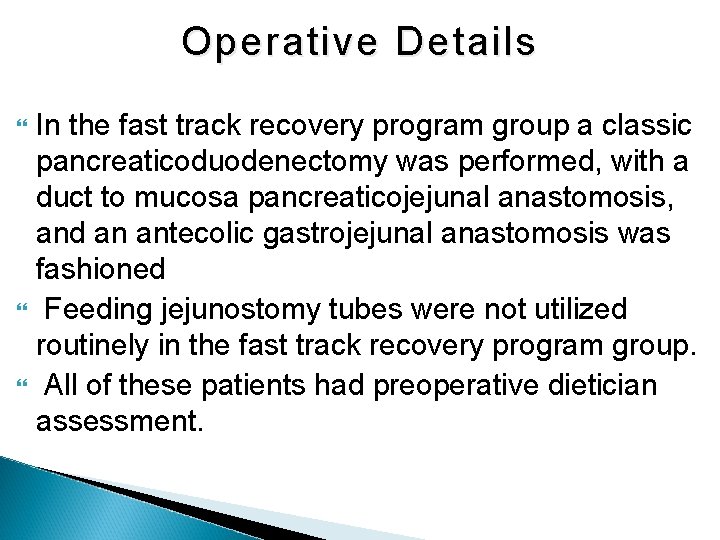 Operative Details

In the fast track recovery program group a classic pancreaticoduodenectomy was performed, with a duct to mucosa pancreaticojejunal anastomosis, and an antecolic gastrojejunal anastomosis was fashioned

Feeding jejunostomy tubes were not utilized routinely in the fast track recovery program group.

All of these patients had preoperative dietician assessment.